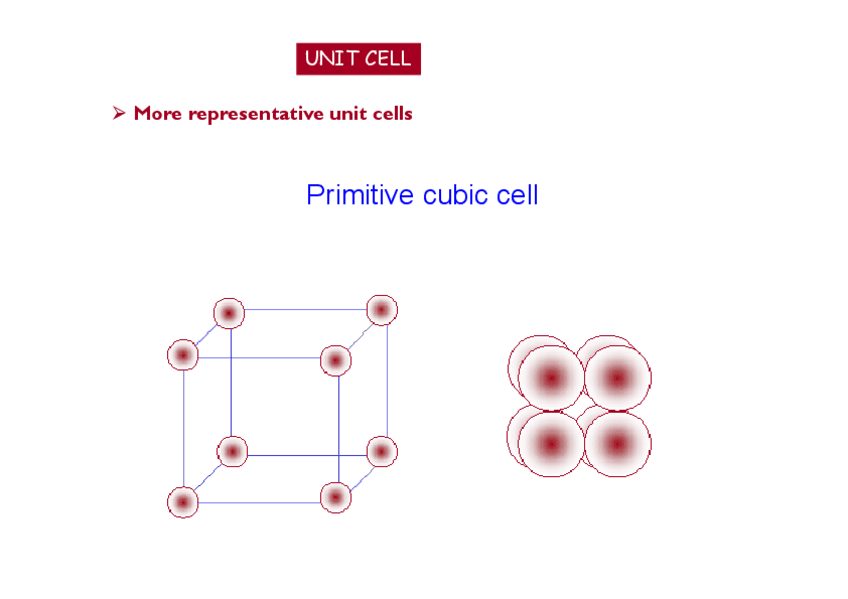 UNIT CELL

➢ More representative unit cells

Primitive cubic cell